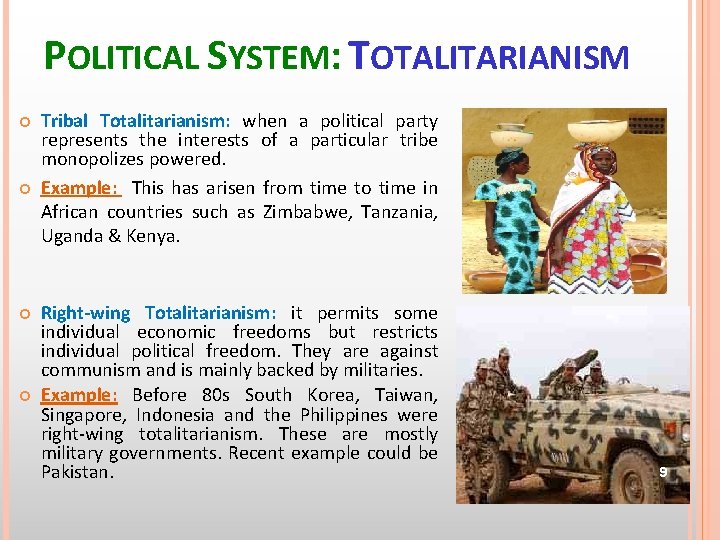 POLITICAL SYSTEM: TOTALITARIANISM

Tribal Totalitarianism: when a political party represents the interests of a particular tribe monopolizes powered.

Example: This has arisen from time to time in African countries such as Zimbabwe, Tanzania, Uganda & Kenya.

Right-wing Totalitarianism: it permits some individual economic freedoms but restricts individual political freedom. They are against communism and is mainly backed by militaries.

Example: Before 80s South Korea, Taiwan, Singapore, Indonesia and the Philippines were right-wing totalitarianism. These are mostly military governments. Recent example could be Pakistan.

9